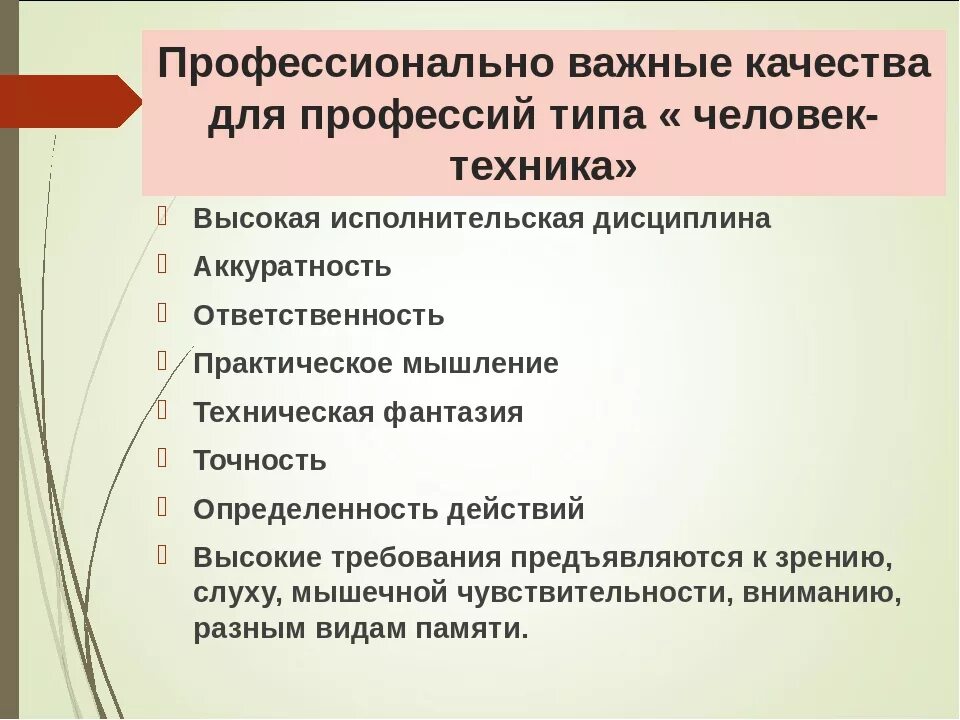 Профессионально важные качества для профессий типа « человек-техника»

Высокая исполнительская дисциплина

Аккуратность

Ответственность

Практическое мышление

Техническая фантазия

Точность

Определенность действий

Высокие требования предъявляются к зрению, слуху, мышечной чувствительности, вниманию, разным видам памяти.